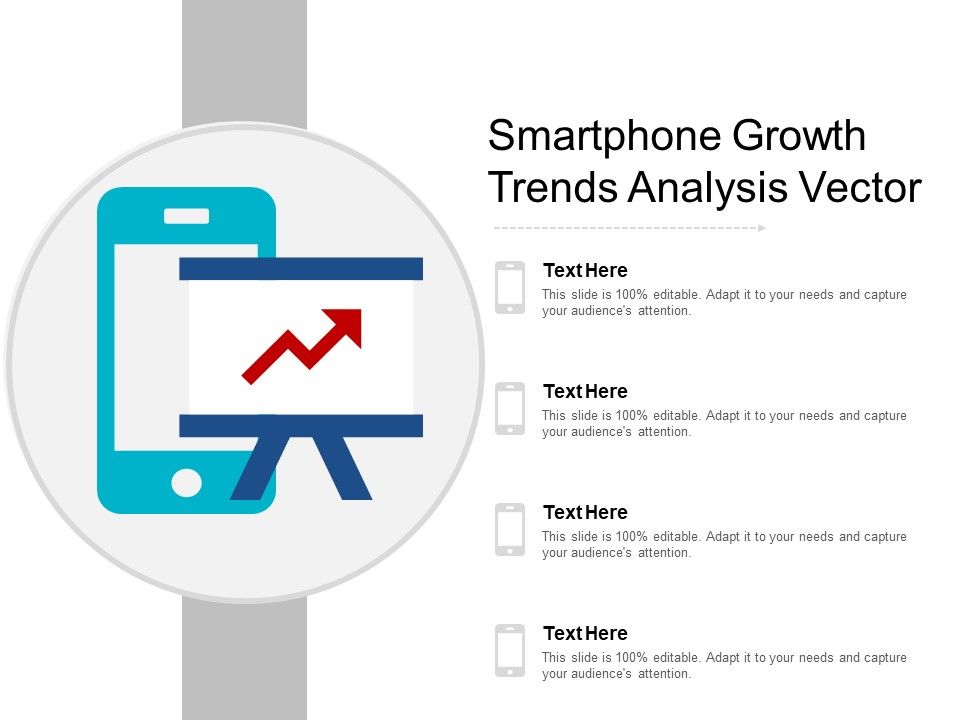 Smartphone Growth Trends Analysis Vector

Text Here
This slide is 100% editable. Adapt it to your needs and capture your audience's attention.

Text Here
This slide is 100% editable. Adapt it to your needs and capture your audience's attention.

Text Here
This slide is 100% editable. Adapt it to your needs and capture your audience's attention.

Text Here
This slide is 100% editable. Adapt it to your needs and capture your audience's attention.